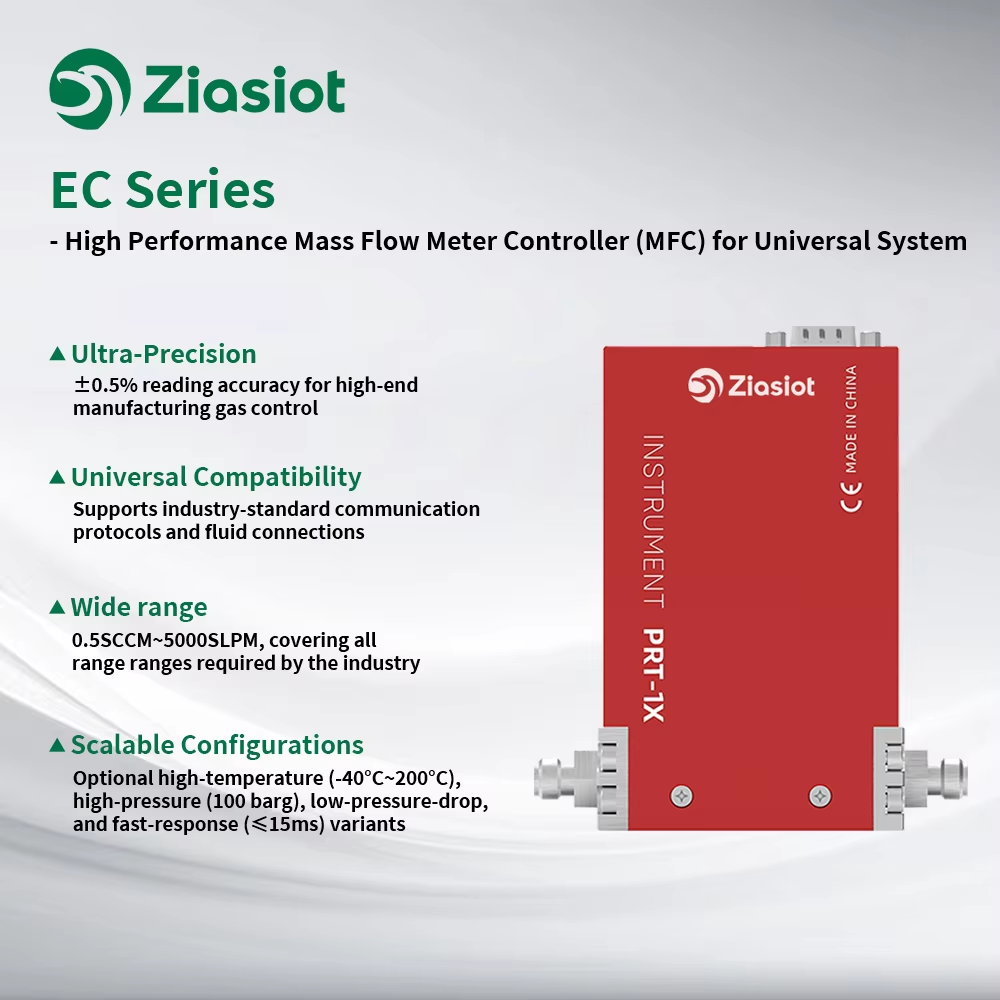 Ziasiot

EC Series

- High Performance Mass Flow Meter Controller (MFC) for Universal System

▲ Ultra-Precision
±0.5% reading accuracy for high-end manufacturing gas control

▲ Universal Compatibility
Supports industry-standard communication protocols and fluid connections

▲ Wide range
0.5SCCM~5000SLPM, covering all range ranges required by the industry

▲ Scalable Configurations
Optional high-temperature (-40°C~200°C), high-pressure (100 barg), low-pressure-drop, and fast-response (≤15ms) variants

Ziasiot
MADE IN CHINA
CE
INSTRUMENT
PRT-1X